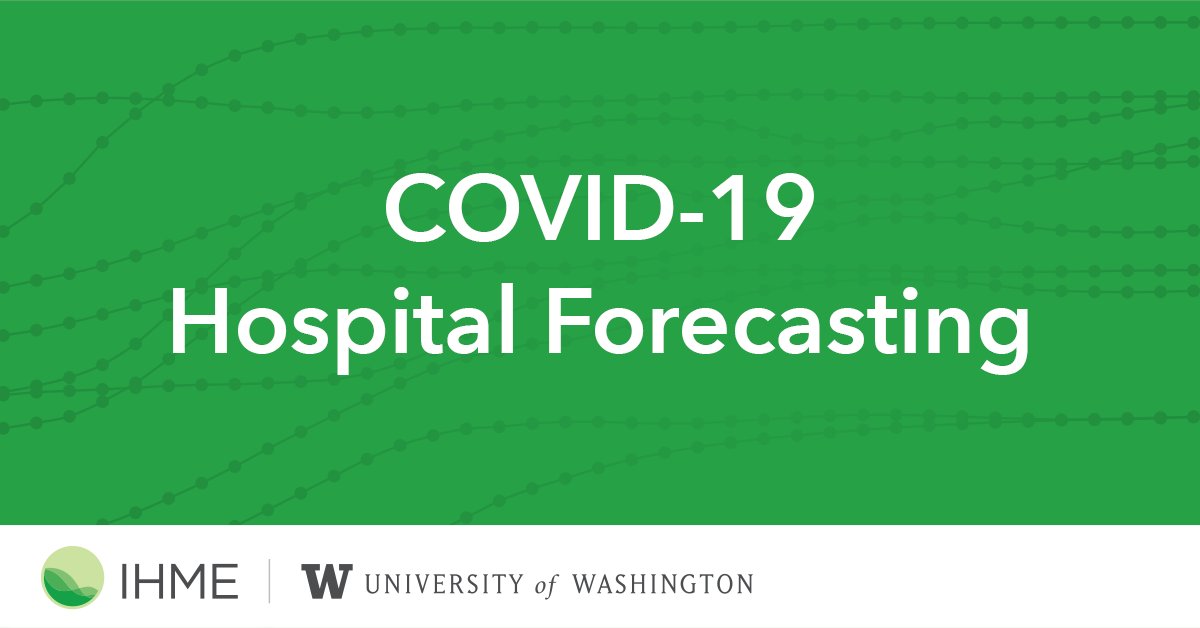 COVID-19
Hospital Forecasting

IHME | W UNIVERSITY of WASHINGTON